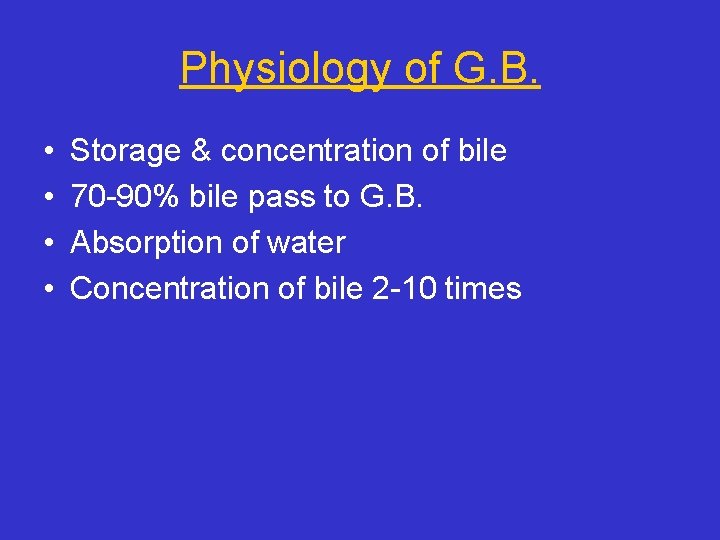 Physiology of G.B.

• Storage & concentration of bile
• 70-90% bile pass to G.B.
• Absorption of water
• Concentration of bile 2-10 times